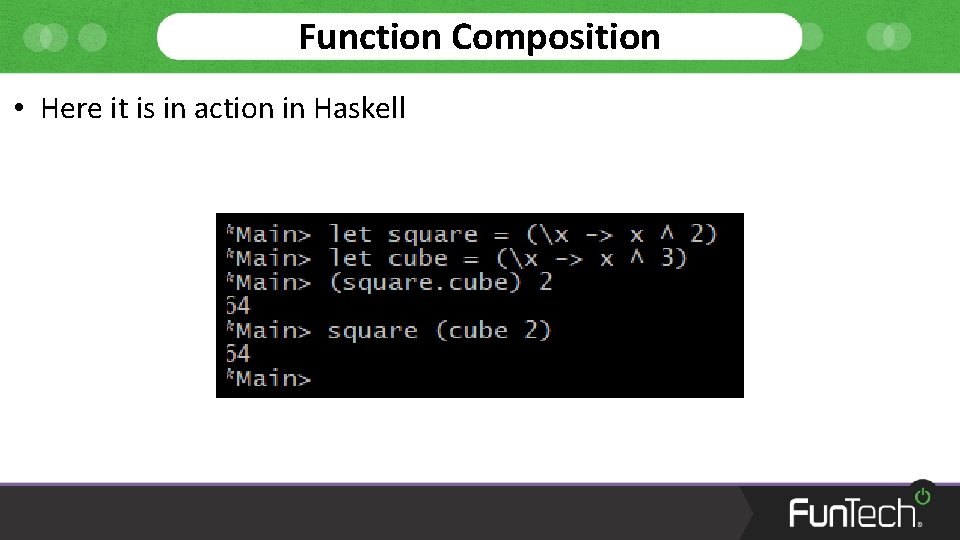 Function Composition

• Here it is in action in Haskell

*Main> let square = (\x -> x ^ 2)
*Main> let cube = (\x -> x ^ 3)
*Main> (square.cube) 2
64
*Main> square (cube 2)
64
*Main>

FunTech